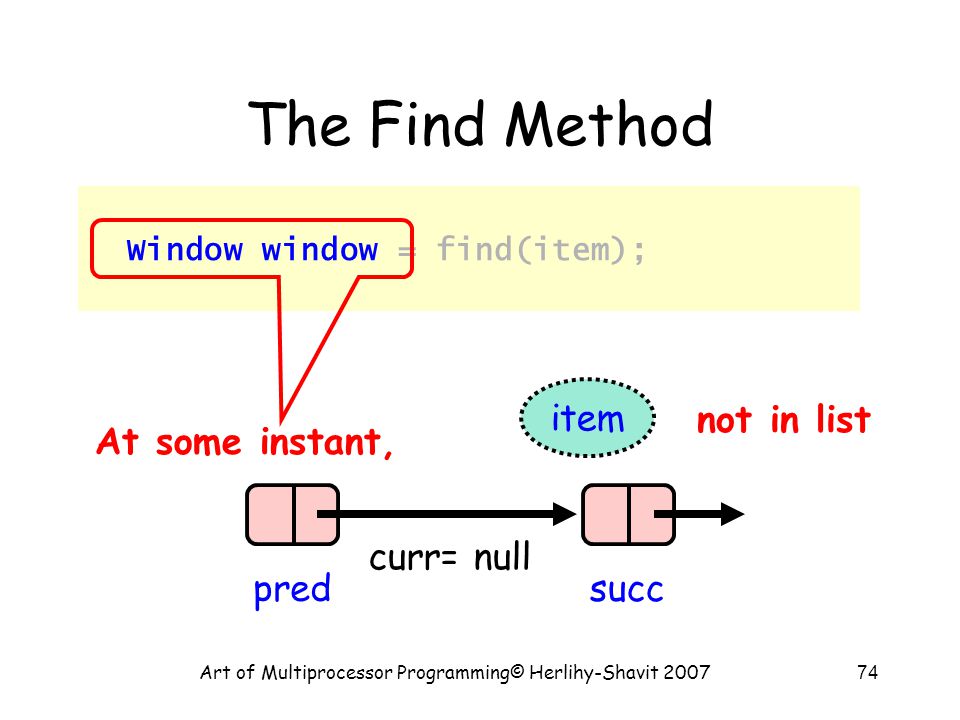 The Find Method

Window window = find(item);

At some instant,

item

not in list

curr= null

pred

succ

Art of Multiprocessor Programming© Herlihy-Shavit 2007

74